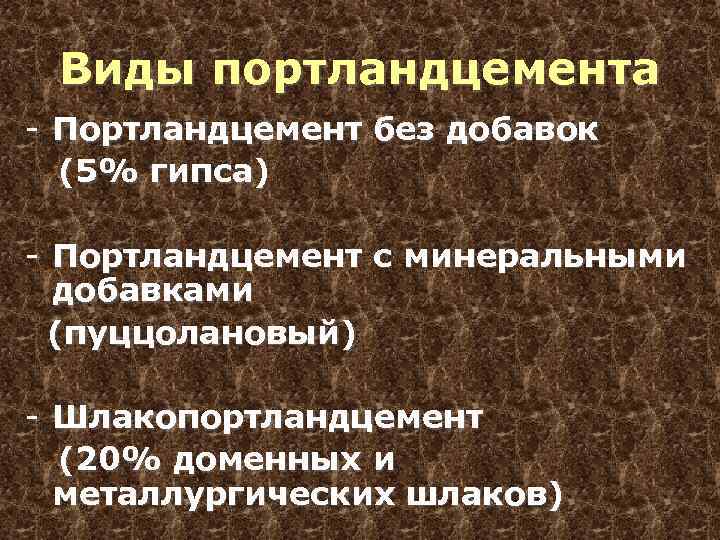 Виды портландцемента

- Портландцемент без добавок (5% гипса)

- Портландцемент с минеральными добавками (пуццолановый)

- Шлакопортландцемент (20% доменных и металлургических шлаков)